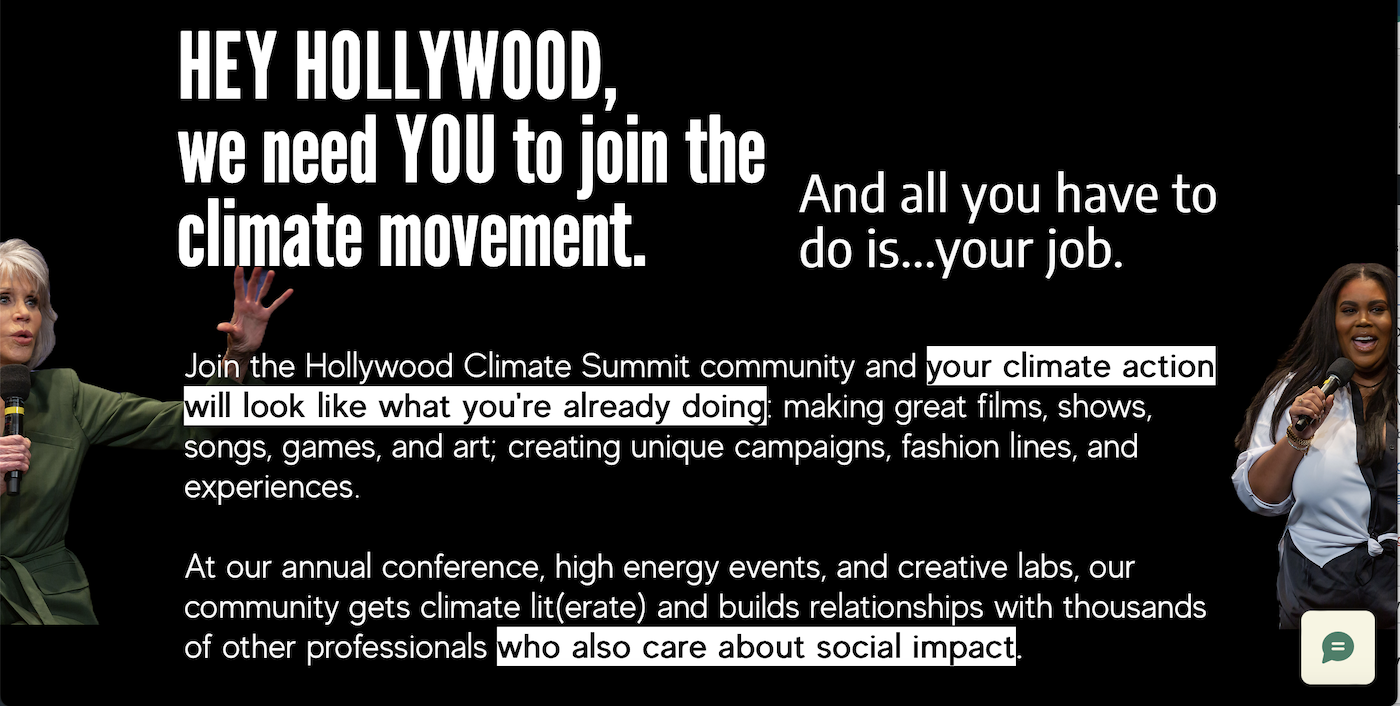 HEY HOLLYWOOD,
we need YOU to join the climate movement.

And all you have to do is...your job.

Join the Hollywood Climate Summit community and your climate action will look like what you're already doing: making great films, shows, songs, games, and art; creating unique campaigns, fashion lines, and experiences.

At our annual conference, high energy events, and creative labs, our community gets climate lit(erate) and builds relationships with thousands of other professionals who also care about social impact.